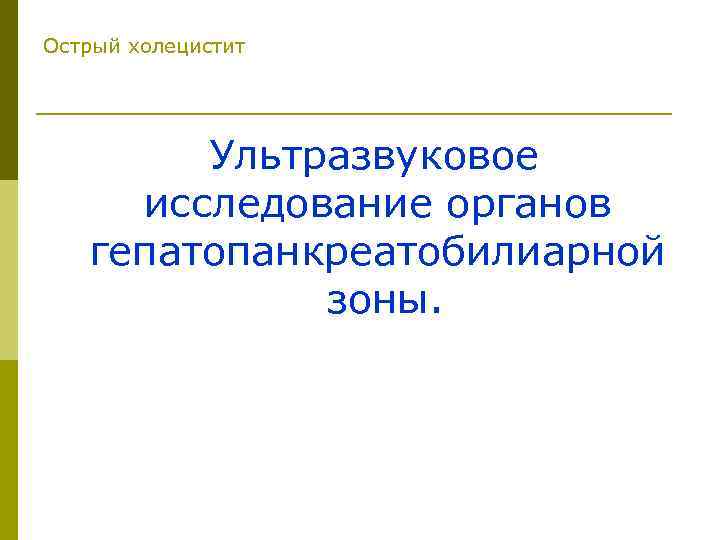 Острый холецистит

Ультразвуковое исследование органов гепатопанкреатобилиарной зоны.